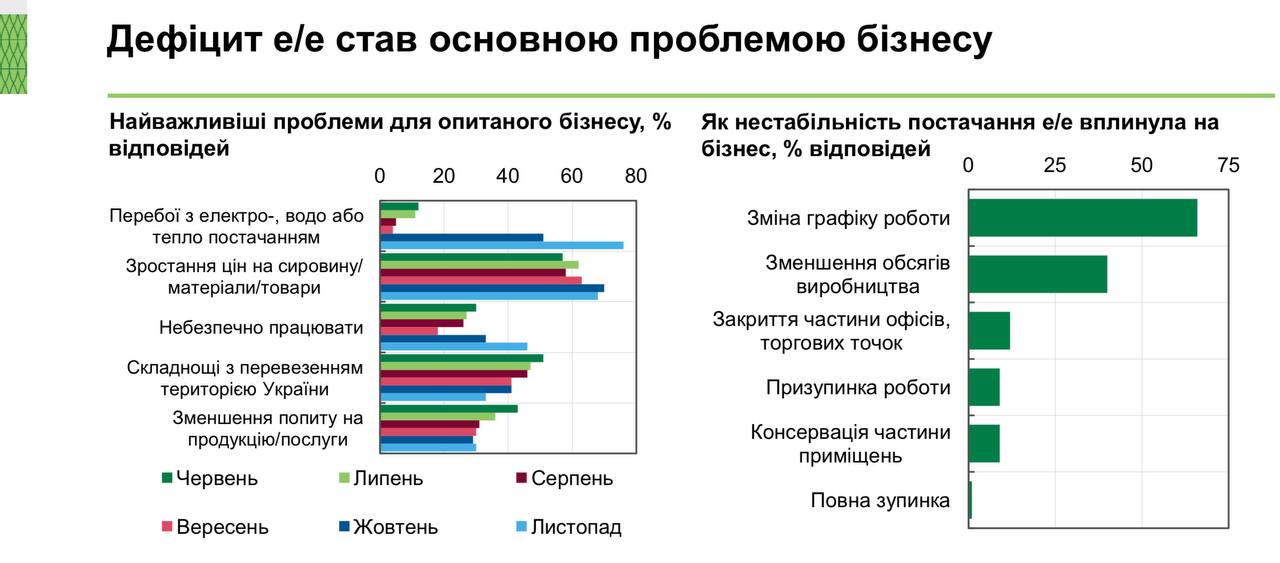 Дефіцит е/е став основною проблемою бізнесу

Найважливіші проблеми для опитаного бізнесу, % відповідей

0 20 40 60 80

Перебої з електро-, водо або тепло постачанням

Зростання цін на сировину/ матеріали/товари

Небезпечно працювати

Складнощі з перевезенням територією України

Зменшення попиту на продукцію/послуги

Червень
Липень
Серпень
Вересень
Жовтень
Листопад

Як нестабільність постачання е/е вплинула на бізнес, % відповідей

0 25 50 75

Зміна графіку роботи

Зменшення обсягів виробництва

Закриття частини офісів, торгових точок

Призупинка роботи

Консервація частини приміщень

Повна зупинка